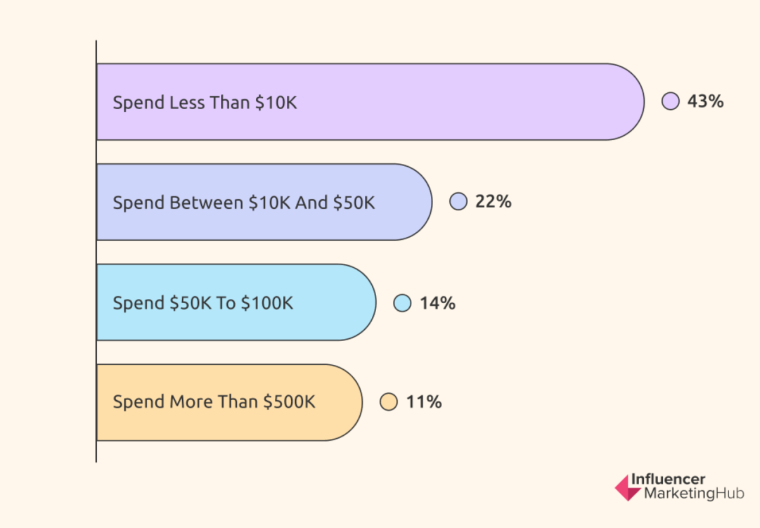 Spend Less Than \$10K 43%

Spend Between \$10K And \$50K 22%

Spend \$50K To \$100K 14%

Spend More Than \$500K 11%

Influencer MarketingHub